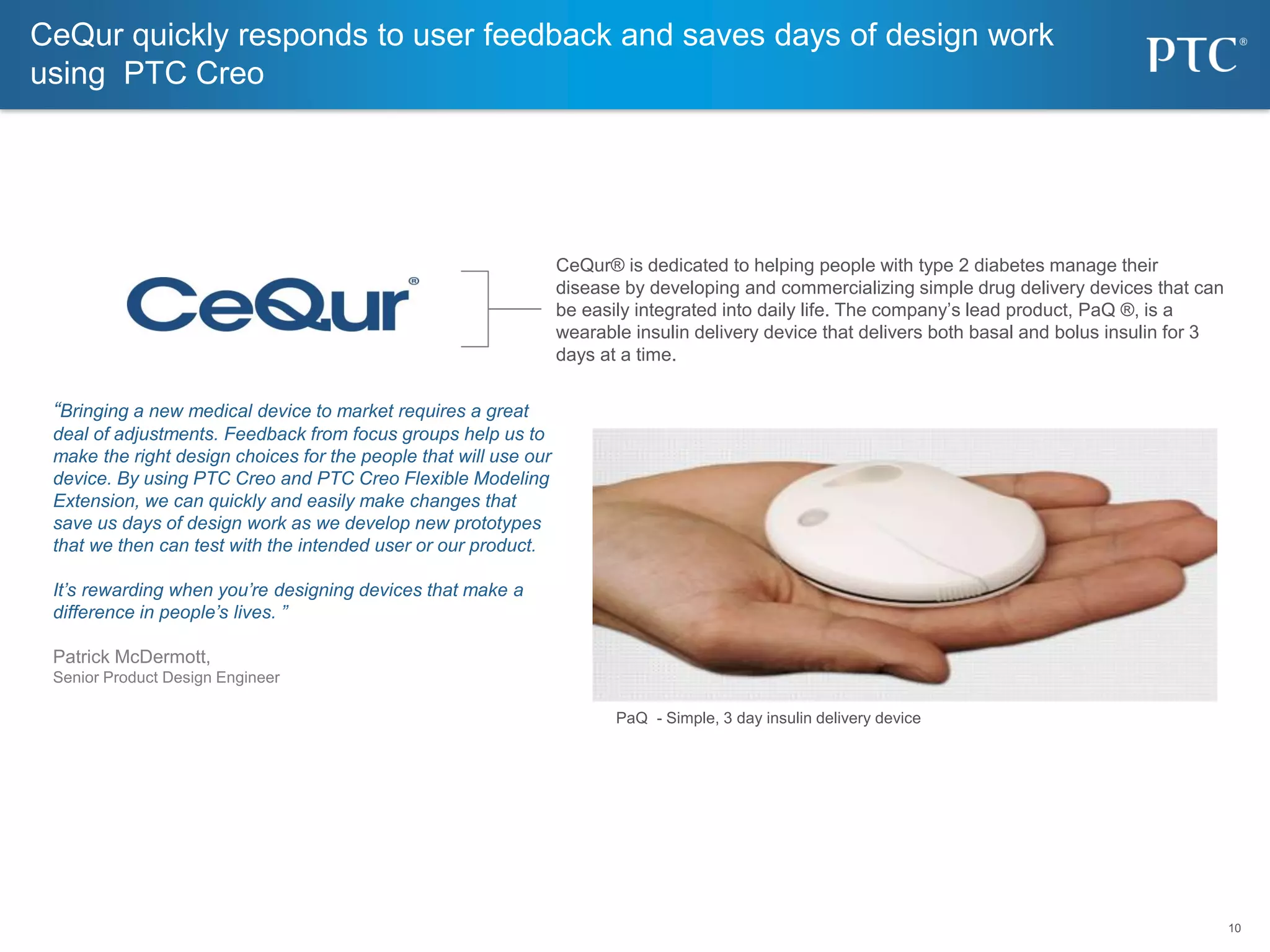 CeQur quickly responds to user feedback and saves days of design work using PTC Creo

PTC®

CeQur®

CeQur® is dedicated to helping people with type 2 diabetes manage their disease by developing and commercializing simple drug delivery devices that can be easily integrated into daily life. The company's lead product, PaQ ®, is a wearable insulin delivery device that delivers both basal and bolus insulin for 3 days at a time.

"Bringing a new medical device to market requires a great deal of adjustments. Feedback from focus groups help us to make the right design choices for the people that will use our device. By using PTC Creo and PTC Creo Flexible Modeling Extension, we can quickly and easily make changes that save us days of design work as we develop new prototypes that we then can test with the intended user or our product.

It's rewarding when you're designing devices that make a difference in people's lives. "

Patrick McDermott,
Senior Product Design Engineer

PaQ - Simple, 3 day insulin delivery device

10